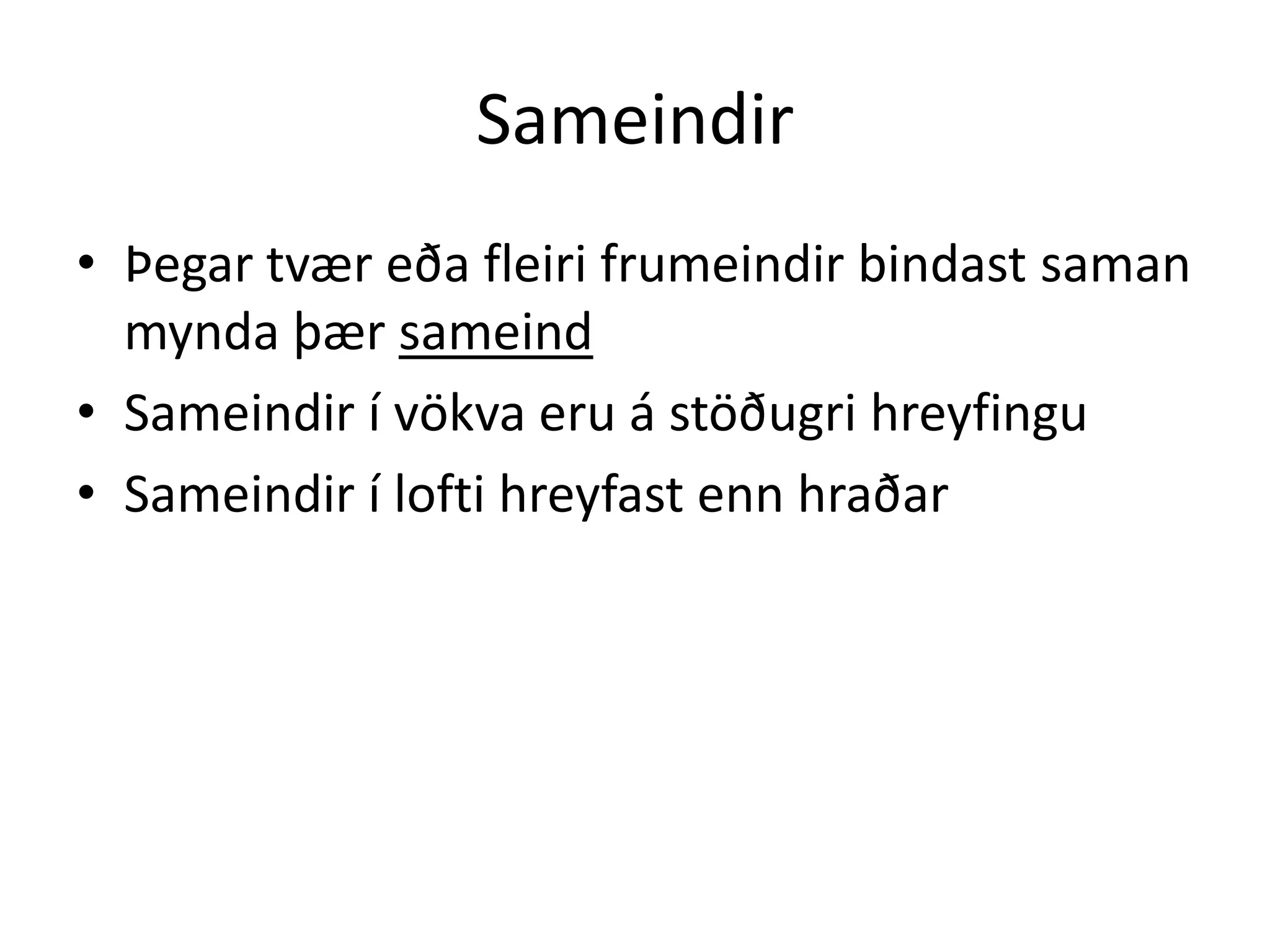 Sameindir

• Þegar tvær eða fleiri frumeindir bindast saman mynda þær sameind
• Sameindir í vökva eru á stöðugri hreyfingu
• Sameindir í lofti hreyfast enn hraðar